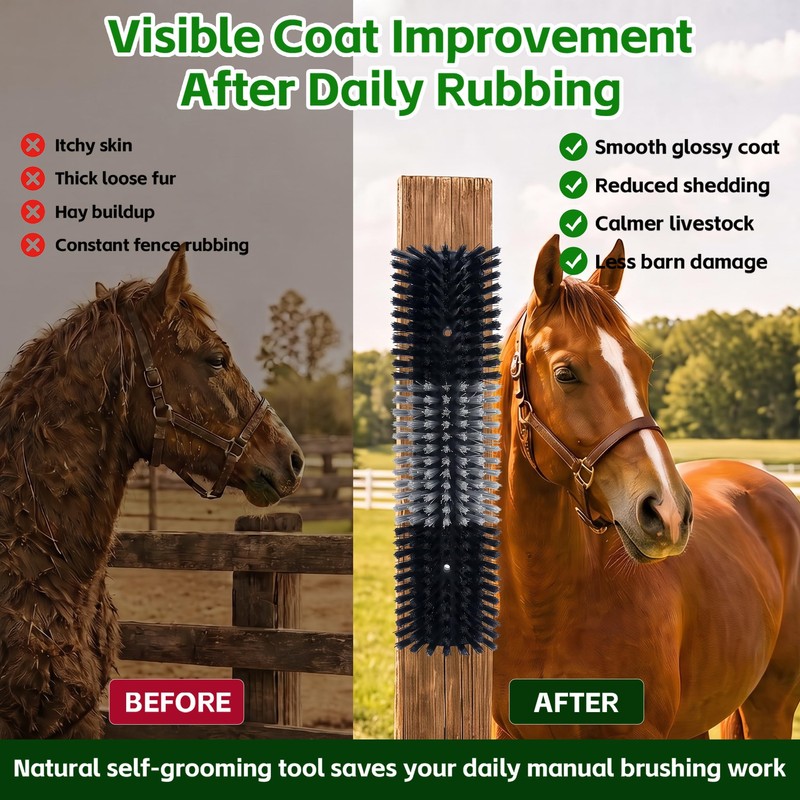 Visible Coat Improvement After Daily Rubbing

Itchy skin
Thick loose fur
Hay buildup
Constant fence rubbing

Smooth glossy coat
Reduced shedding
Calmer livestock
Less barn damage

BEFORE

AFTER

Natural self-grooming tool saves your daily manual brushing work